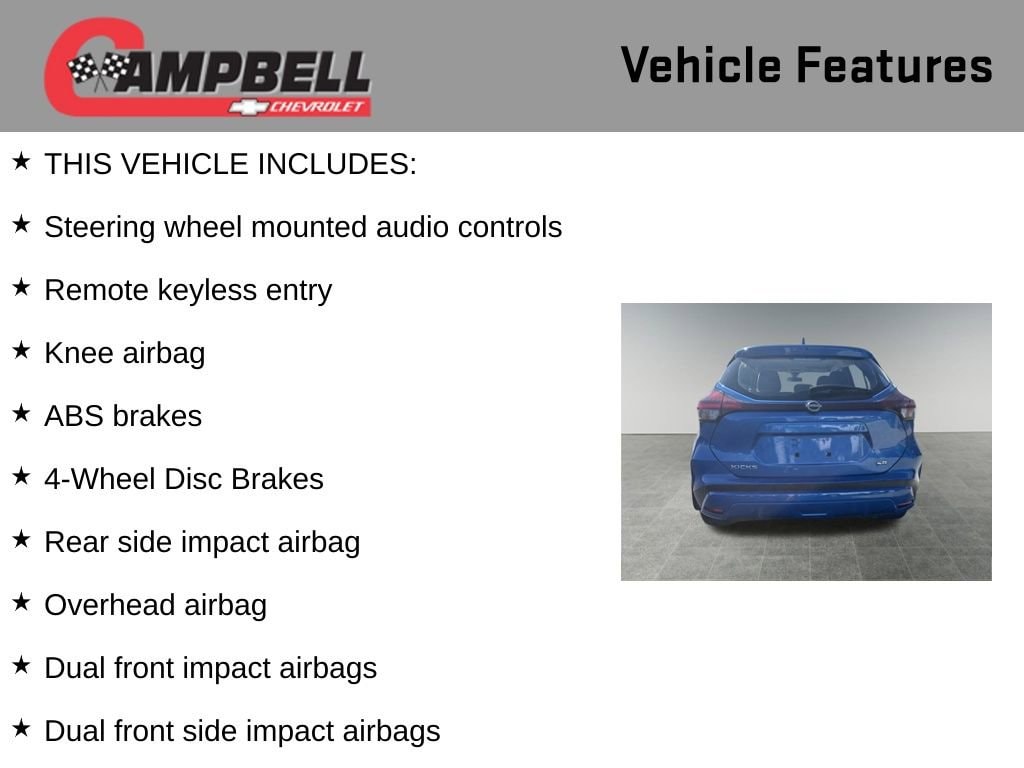 CAMPBELL
CHEVROLET

Vehicle Features

★ THIS VEHICLE INCLUDES:

★ Steering wheel mounted audio controls

★ Remote keyless entry

★ Knee airbag

★ ABS brakes

★ 4-Wheel Disc Brakes

★ Rear side impact airbag

★ Overhead airbag

★ Dual front impact airbags

★ Dual front side impact airbags

KICKS